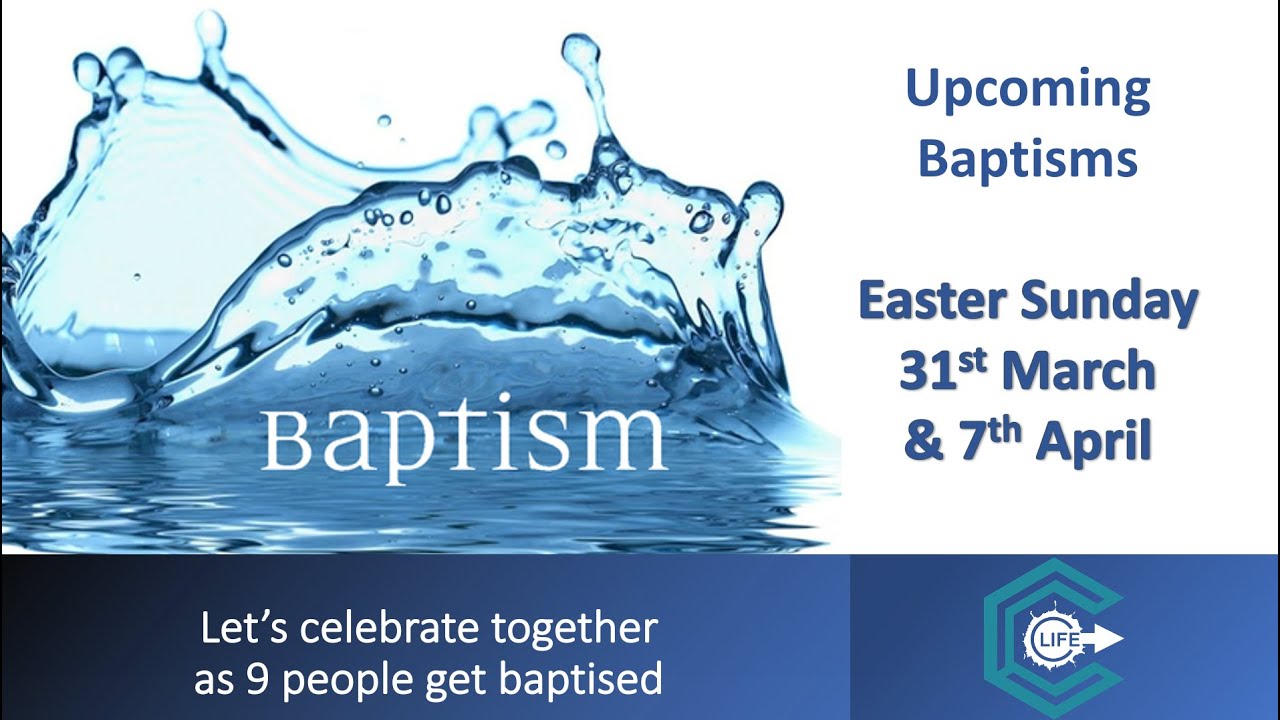 Baptism

Upcoming Baptisms

Easter Sunday $31^{st}$ March & $7^{th}$ April

Let's celebrate together as 9 people get baptised

LIFE